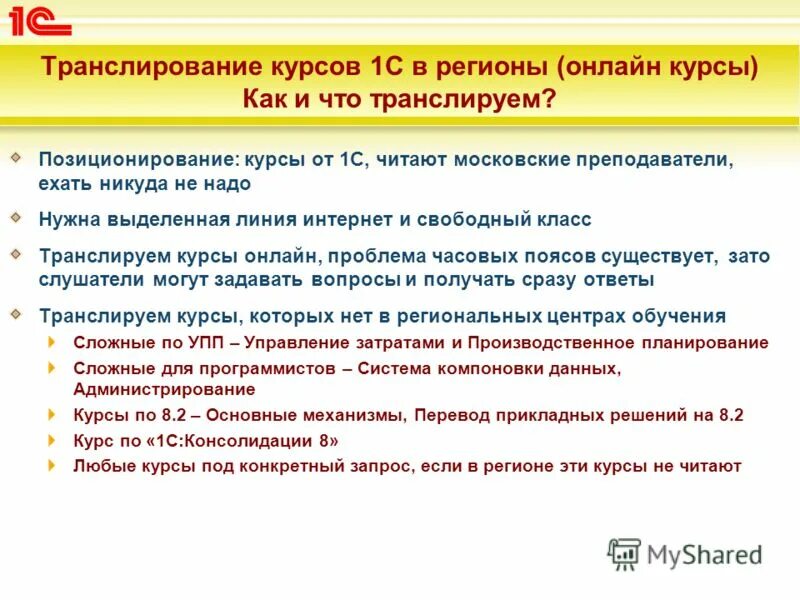 1С

Транслирование курсов 1С в регионы (онлайн курсы)
Как и что транслируем?

Позиционирование: курсы от 1С, читают московские преподаватели, ехать никуда не надо

Нужна выделенная линия интернет и свободный класс

Транслируем курсы онлайн, проблема часовых поясов существует, зато слушатели могут задавать вопросы и получать сразу ответы

Транслируем курсы, которых нет в региональных центрах обучения

Сложные по УПП – Управление затратами и Производственное планирование

Сложные для программистов – Система компоновки данных, Администрирование

Курсы по 8.2 – Основные механизмы, Перевод прикладных решений на 8.2

Курс по «1С:Консолидации 8»

Любые курсы под конкретный запрос, если в регионе эти курсы не читают

MyShared